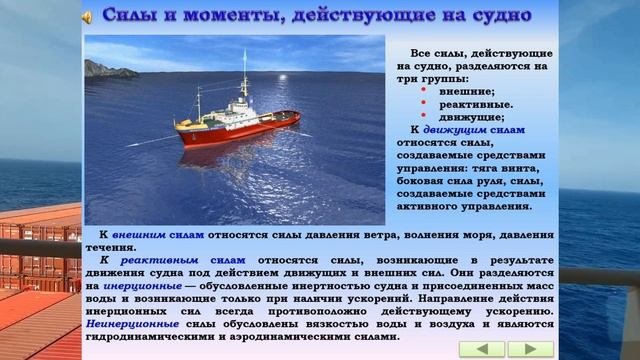 Силы и моменты, действующие на судно

Все силы, действующие на судно, разделяются на три группы:
• внешние;
• реактивные.
• движущие;

К движущим силам относятся силы, создаваемые средствами управления: тяга винта, боковая сила руля, силы, создаваемые средствами активного управления.

К внешним силам относятся силы давления ветра, волнения моря, давления течения.

К реактивным силам относятся силы, возникающие в результате движения судна под действием движущих и внешних сил. Они разделяются на инерционные — обусловленные инертностью судна и присоединенных масс воды и возникающие только при наличии ускорений. Направление действия инерционных сил всегда противоположно действующему ускорению. Неинерционные силы обусловлены вязкостью воды и воздуха и являются гидродинамическими и аэродинамическими силами.